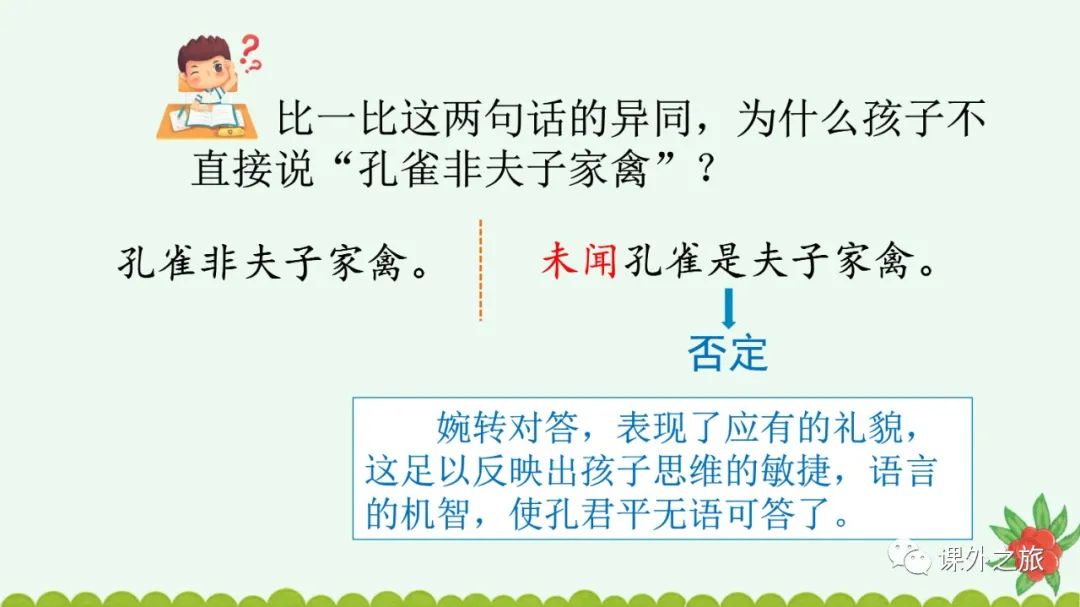 比一比这两句话的异同，为什么孩子不直接说“孔雀非夫子家禽”？

孔雀非夫子家禽。

未闻孔雀是夫子家禽。

否定

婉转对答，表现了应有的礼貌，这足以反映出孩子思维的敏捷，语言的机智，使孔君平无语可答了。

课外之旅